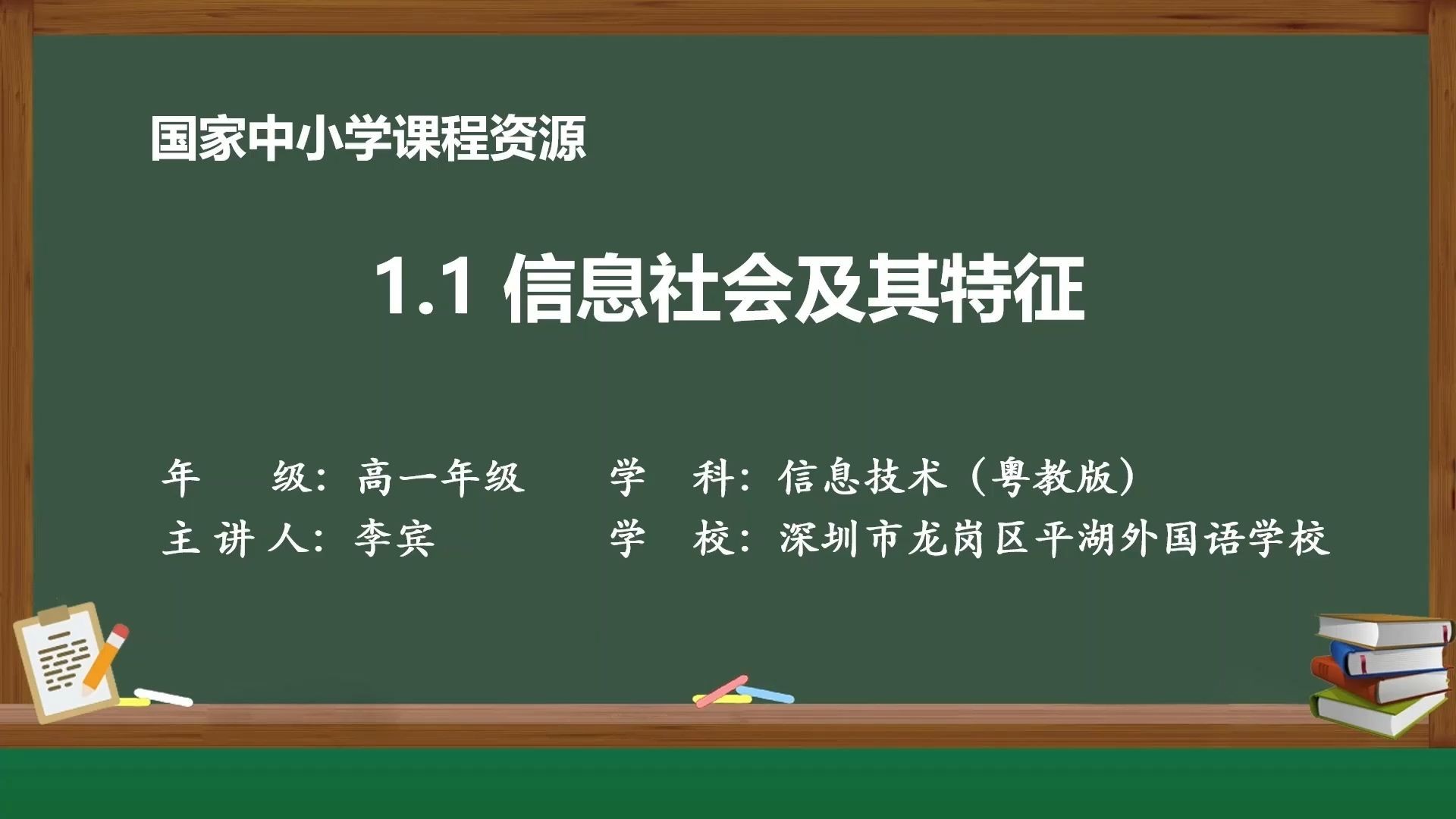 国家中小学课程资源

1.1 信息社会及其特征

年　　级：高一年级　　　学　科：信息技术（粤教版）
主 讲 人：李宾　　　　　学　校：深圳市龙岗区平湖外国语学校